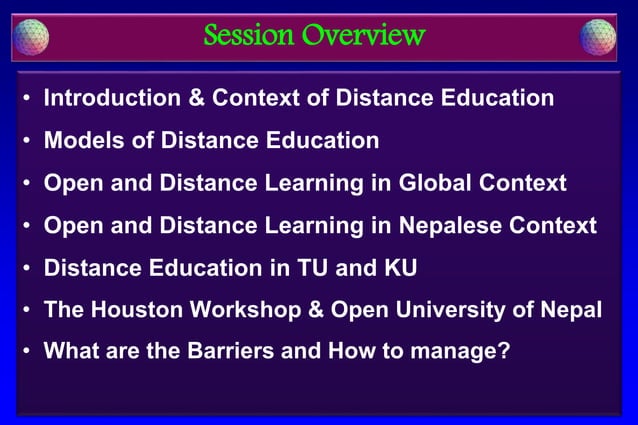 Session Overview

• Introduction & Context of Distance Education
• Models of Distance Education
• Open and Distance Learning in Global Context
• Open and Distance Learning in Nepalese Context
• Distance Education in TU and KU
• The Houston Workshop & Open University of Nepal
• What are the Barriers and How to manage?